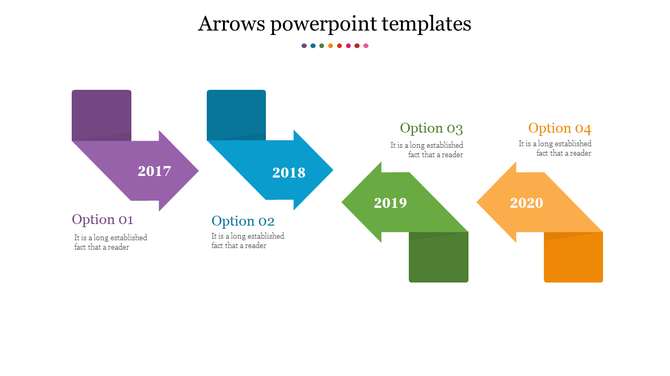 Arrows powerpoint templates

2017

Option 01

It is a long established fact that a reader

2018

Option 02

It is a long established fact that a reader

Option 03

It is a long established fact that a reader

2019

Option 04

It is a long established fact that a reader

2020